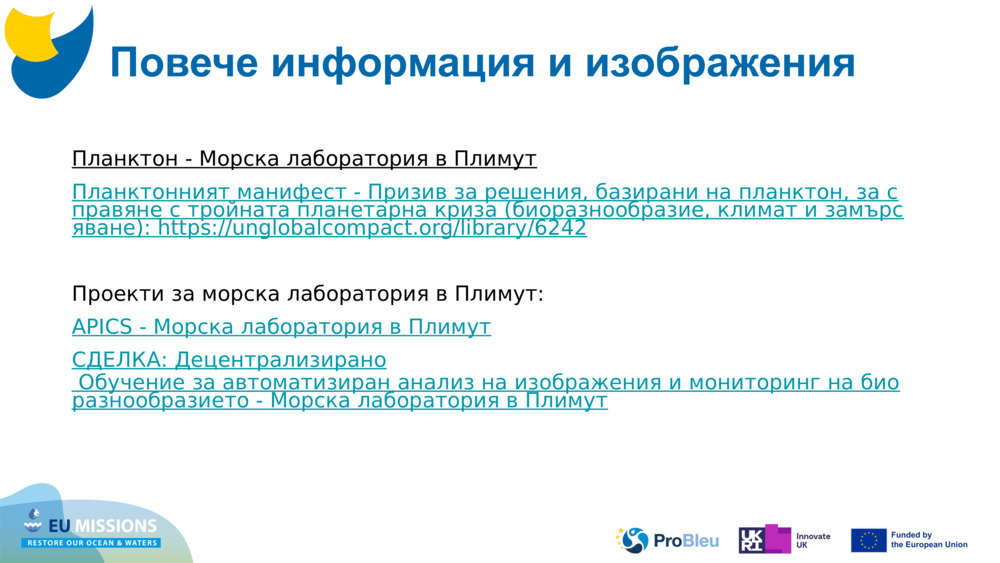 Повече информация и изображения

Планктон - Морска лаборатория в Плимут

Планктонният манифест - Призив за решения, базирани на планктон, за справяне с тройната планетарна криза (биоразнообразие, климат и замърсяване): https://unglobalcompact.org/library/6242

Проекти за морска лаборатория в Плимут:

APICS - Морска лаборатория в Плимут

СДЕЛКА: Децентрализирано Обучение за автоматизиран анализ на изображения и мониторинг на биоразнообразието - Морска лаборатория в Плимут

EU MISSIONS
RESTORE OUR OCEAN & WATERS

ProBleu

UKRI Innovate UK

Funded by the European Union